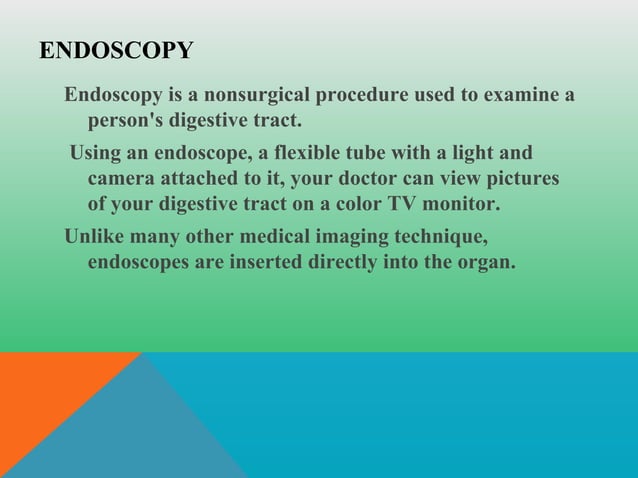 ENDOSCOPY

Endoscopy is a nonsurgical procedure used to examine a person's digestive tract.

Using an endoscope, a flexible tube with a light and camera attached to it, your doctor can view pictures of your digestive tract on a color TV monitor.

Unlike many other medical imaging technique, endoscopes are inserted directly into the organ.